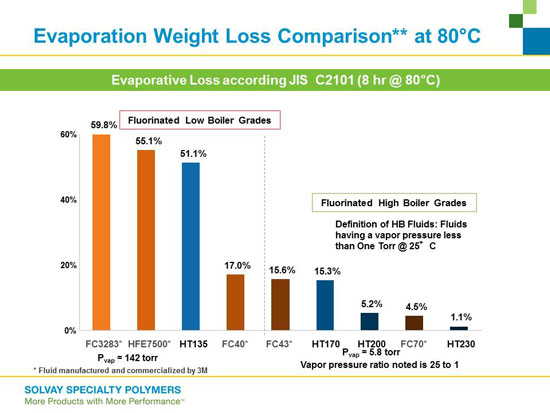 Evaporation Weight Loss Comparison** at 80°C

Evaporative Loss according JIS C2101 (8 hr @ 80°C)

Fluorinated Low Boiler Grades

60%
40%
20%
0%

59.8%
55.1%
51.1%
17.0%
15.6%
15.3%
5.2%
4.5%
1.1%

Fluorinated High Boiler Grades

Definition of HB Fluids: Fluids having a vapor pressure less than One Torr @ 25° C

FC3283* HFE7500* HT135 FC40* FC43* HT170 HT200 FC70* HT230

$P_{vap}$ = 142 torr

$P_{vap}$ = 5.8 torr

Vapor pressure ratio noted is 25 to 1

* Fluid manufactured and commercialized by 3M

SOLVAY SPECIALTY POLYMERS
More Products with More Performance™